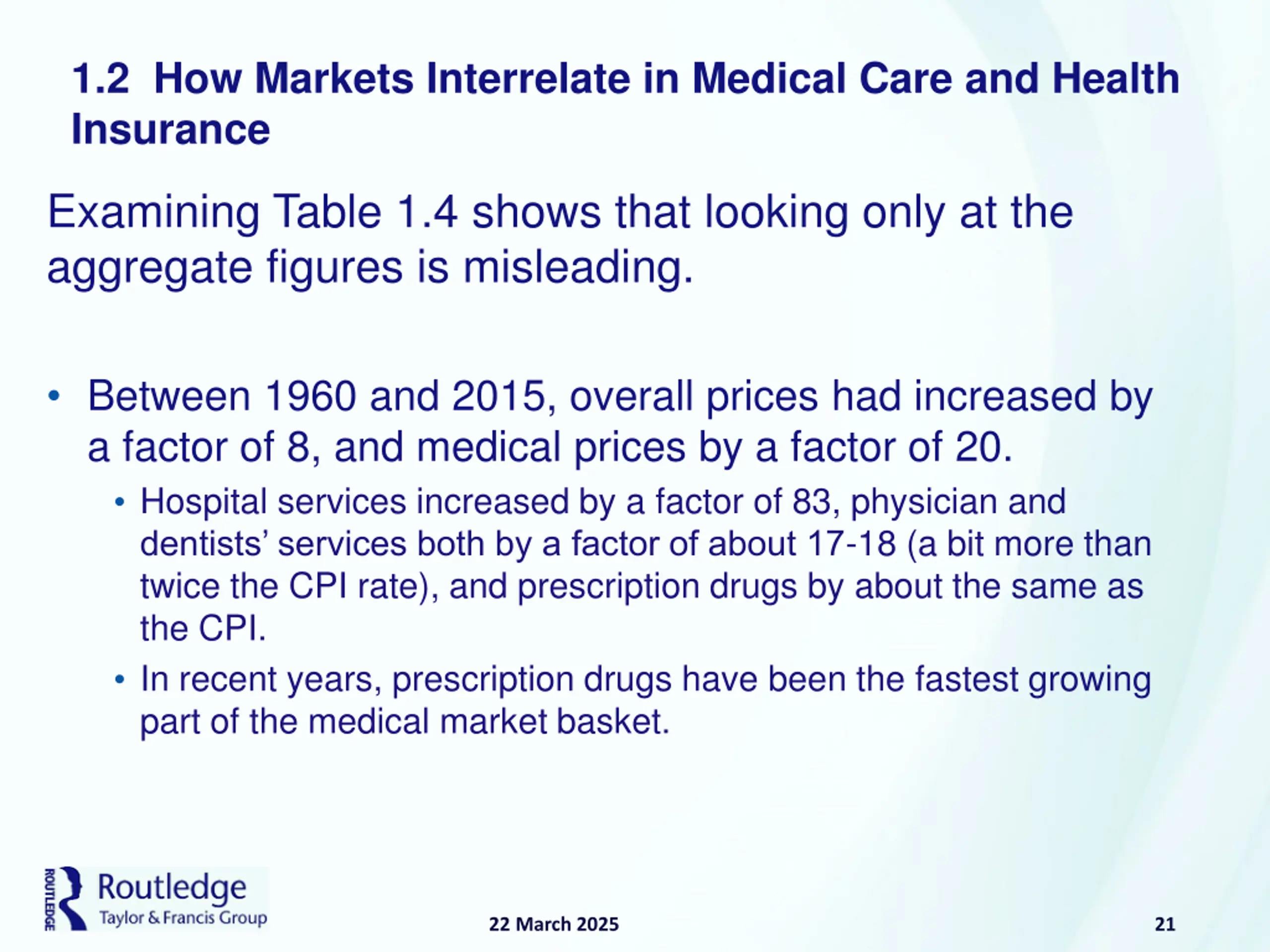 1.2 How Markets Interrelate in Medical Care and Health Insurance

Examining Table 1.4 shows that looking only at the aggregate figures is misleading.

• Between 1960 and 2015, overall prices had increased by a factor of 8, and medical prices by a factor of 20.
  • Hospital services increased by a factor of 83, physician and dentists' services both by a factor of about 17-18 (a bit more than twice the CPI rate), and prescription drugs by about the same as the CPI.
  • In recent years, prescription drugs have been the fastest growing part of the medical market basket.

ROUTLEDGE Routledge Taylor & Francis Group

22 March 2025

21